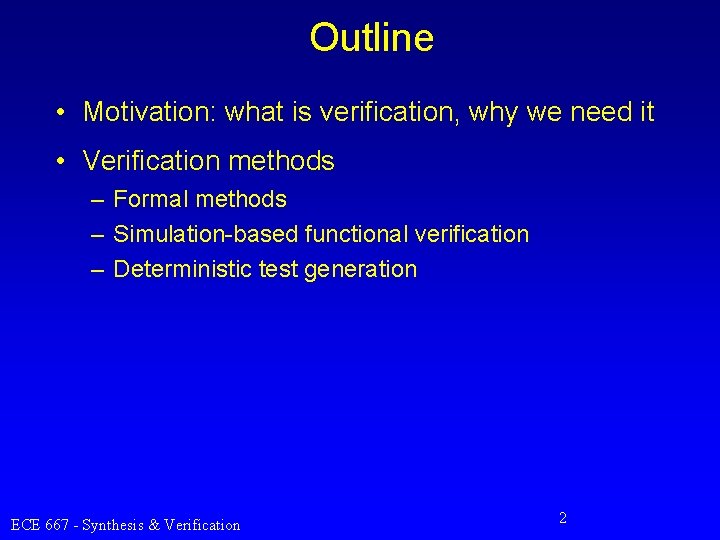 Outline

• Motivation: what is verification, why we need it

• Verification methods
– Formal methods
– Simulation-based functional verification
– Deterministic test generation

ECE 667 - Synthesis & Verification

2